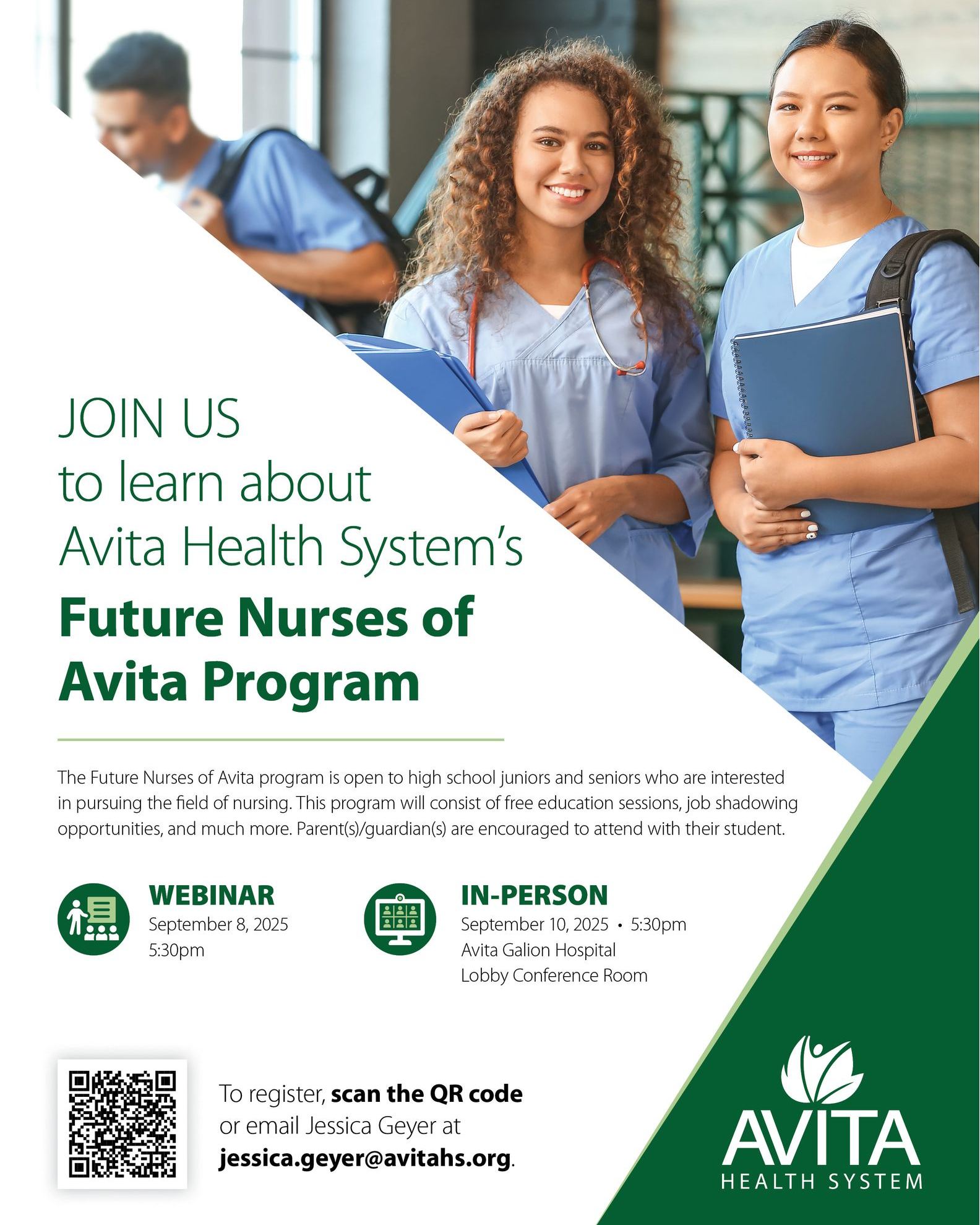 JOIN US
to learn about
Avita Health System's
Future Nurses of Avita Program

The Future Nurses of Avita program is open to high school juniors and seniors who are interested in pursuing the field of nursing. This program will consist of free education sessions, job shadowing opportunities, and much more. Parent(s)/guardian(s) are encouraged to attend with their student.

WEBINAR
September 8, 2025
5:30pm

IN-PERSON
September 10, 2025 • 5:30pm
Avita Galion Hospital
Lobby Conference Room

To register, scan the QR code or email Jessica Geyer at jessica.geyer@avitahs.org.

AVITA
HEALTH SYSTEM